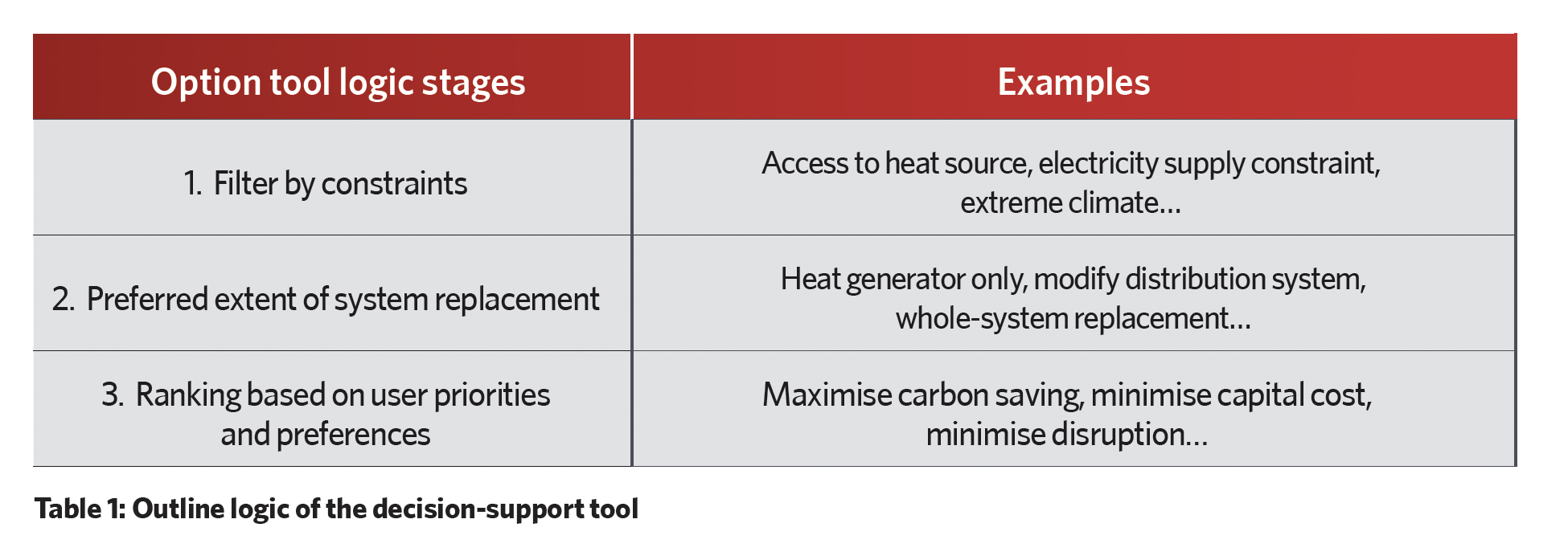 | Option tool logic stages | Examples |
|---|---|
| 1. Filter by constraints | Access to heat source, electricity supply constraint, extreme climate… |
| 2. Preferred extent of system replacement | Heat generator only, modify distribution system, whole-system replacement… |
| 3. Ranking based on user priorities and preferences | Maximise carbon saving, minimise capital cost, minimise disruption… |

Table 1: Outline logic of the decision-support tool